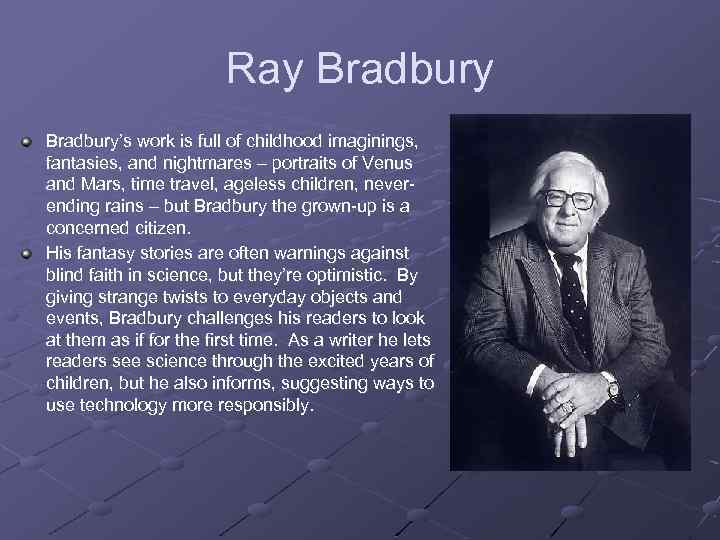 Ray Bradbury

Bradbury's work is full of childhood imaginings, fantasies, and nightmares – portraits of Venus and Mars, time travel, ageless children, never-ending rains – but Bradbury the grown-up is a concerned citizen.

His fantasy stories are often warnings against blind faith in science, but they're optimistic. By giving strange twists to everyday objects and events, Bradbury challenges his readers to look at them as if for the first time. As a writer he lets readers see science through the excited years of children, but he also informs, suggesting ways to use technology more responsibly.